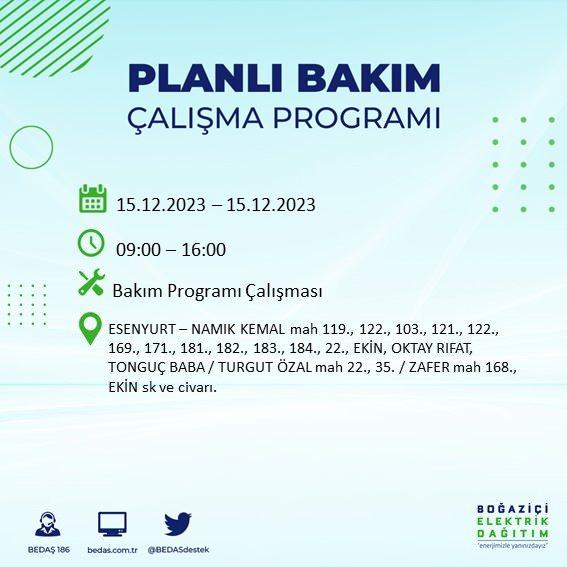 PLANLI BAKIM
ÇALIŞMA PROGRAMI

15.12.2023 – 15.12.2023

09:00 – 16:00

Bakım Programı Çalışması

ESENYURT – NAMIK KEMAL mah 119., 122., 103., 121., 122., 169., 171., 181., 182., 183., 184., 22., EKİN, OKTAY RIFAT, TONGUÇ BABA / TURGUT ÖZAL mah 22., 35. / ZAFER mah 168., EKİN sk ve civarı.

BEDAŞ 186
bedas.com.tr
@BEDASdestek

BOĞAZİÇİ
ELEKTRİK
DAĞITIM
"enerjimizle yanınızdayız"